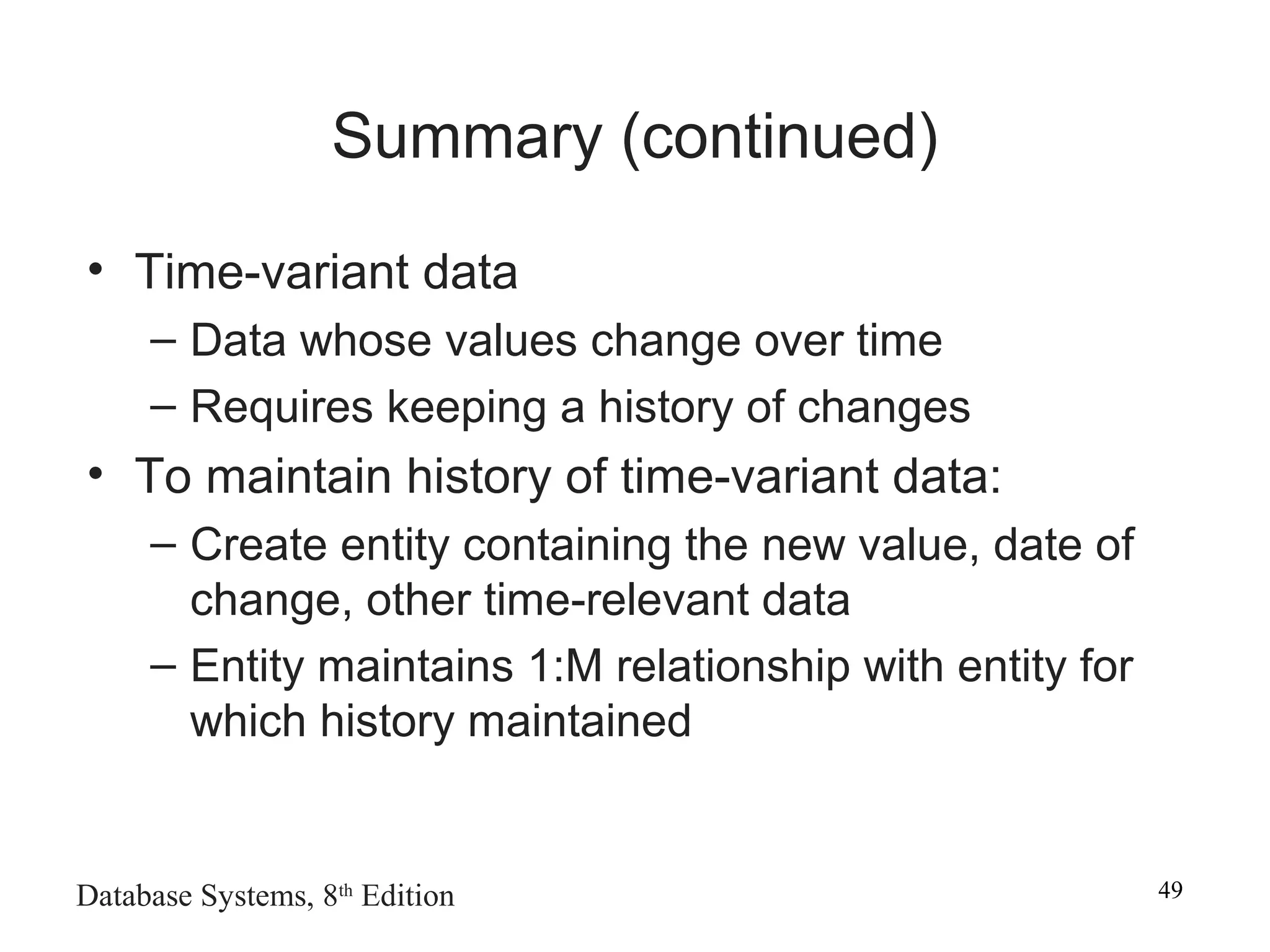 Summary (continued)

• Time-variant data
– Data whose values change over time
– Requires keeping a history of changes
• To maintain history of time-variant data:
– Create entity containing the new value, date of change, other time-relevant data
– Entity maintains 1:M relationship with entity for which history maintained

Database Systems, 8th Edition

49